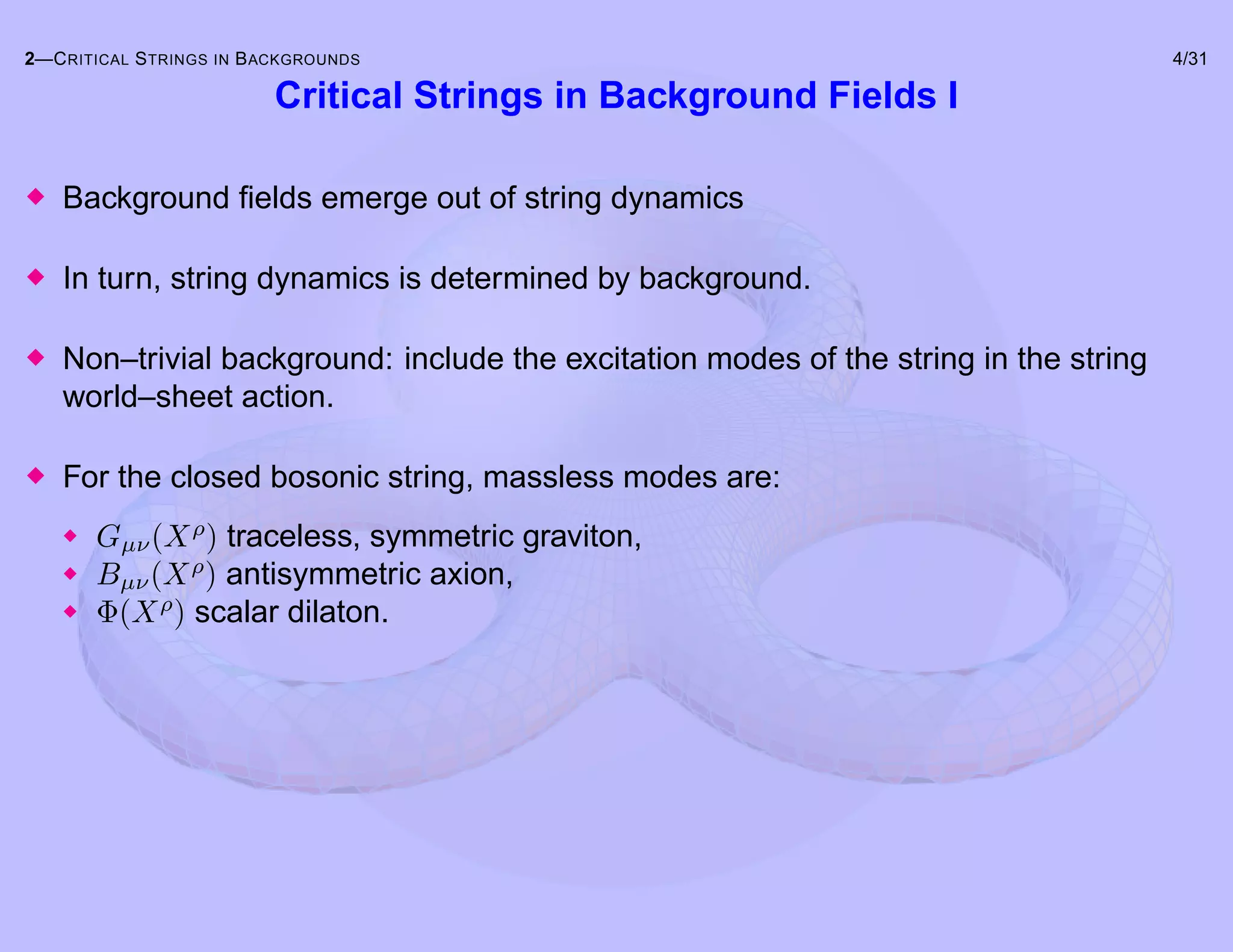 2—CRITICAL STRINGS IN BACKGROUNDS 4/31

Critical Strings in Background Fields I

◆ Background fields emerge out of string dynamics

◆ In turn, string dynamics is determined by background.

◆ Non–trivial background: include the excitation modes of the string in the string world–sheet action.

◆ For the closed bosonic string, massless modes are:

◆ $G_{\mu\nu}(X^\rho)$ traceless, symmetric graviton,
◆ $B_{\mu\nu}(X^\rho)$ antisymmetric axion,
◆ $\Phi(X^\rho)$ scalar dilaton.